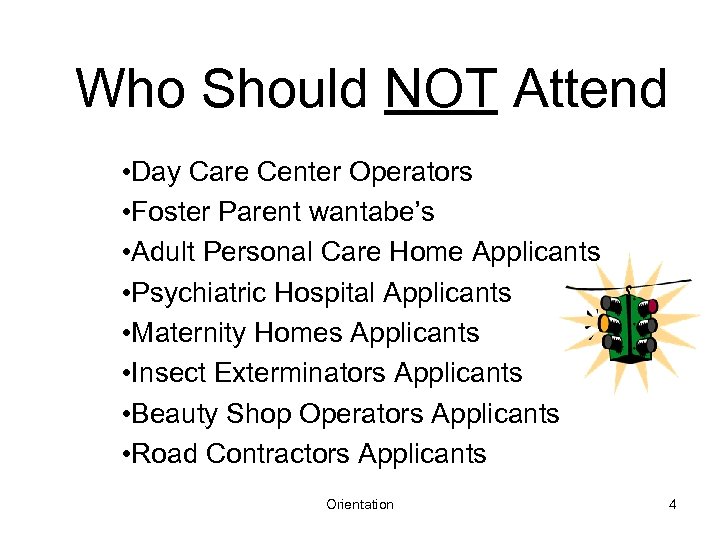 Who Should NOT Attend

•Day Care Center Operators
•Foster Parent wantabe's
•Adult Personal Care Home Applicants
•Psychiatric Hospital Applicants
•Maternity Homes Applicants
•Insect Exterminators Applicants
•Beauty Shop Operators Applicants
•Road Contractors Applicants

Orientation

4